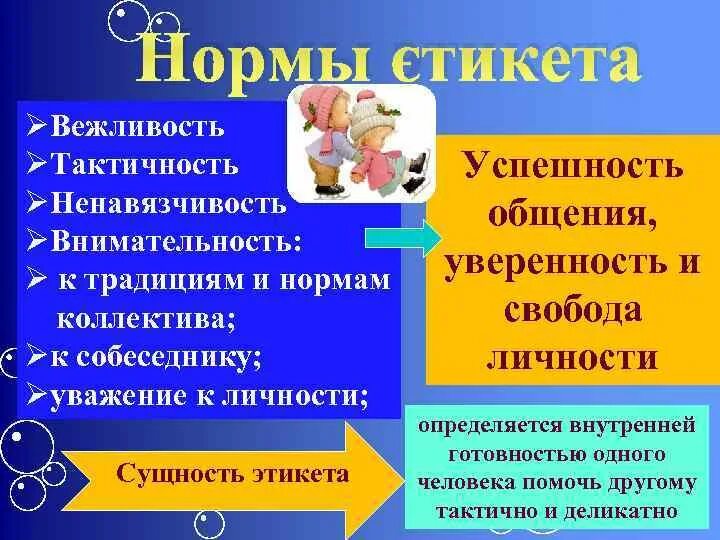 Нормы єтикета

➢Вежливость
➢Тактичность
➢Ненавязчивость
➢Внимательность:
➢ к традициям и нормам коллектива;
➢к собеседнику;
➢уважение к личности;

Успешность общения, уверенность и свобода личности

Сущность этикета

определяется внутренней готовностью одного человека помочь другому тактично и деликатно